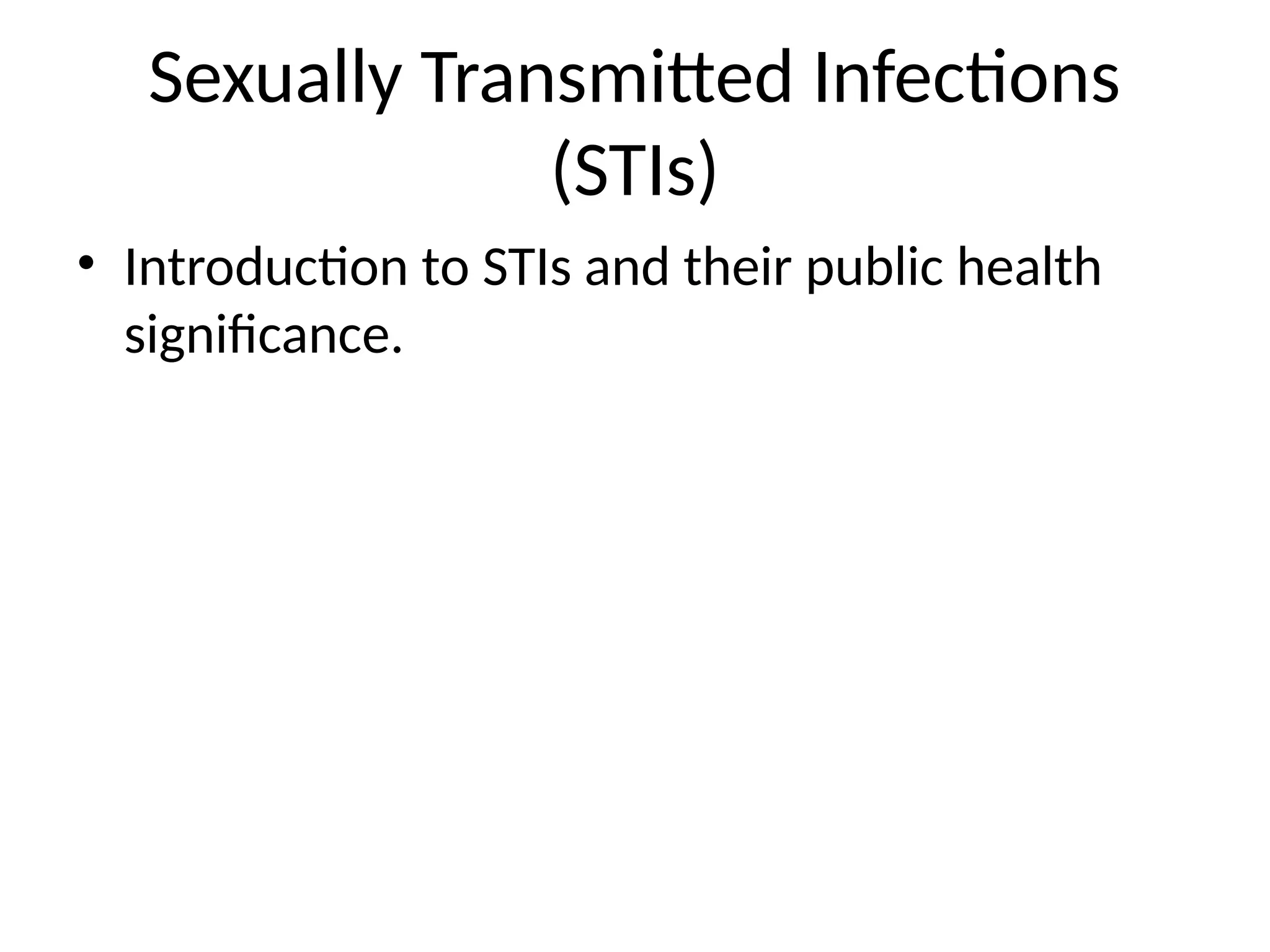 Sexually Transmitted Infections (STIs)

• Introduction to STIs and their public health significance.